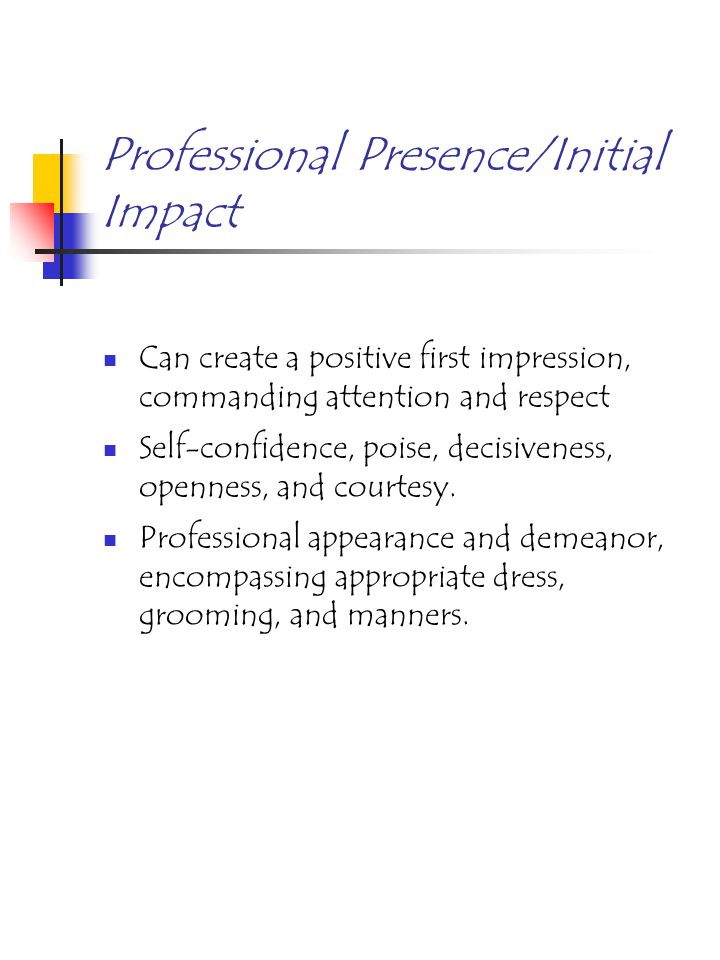 Professional Presence/Initial Impact

- Can create a positive first impression, commanding attention and respect
- Self-confidence, poise, decisiveness, openness, and courtesy.
- Professional appearance and demeanor, encompassing appropriate dress, grooming, and manners.